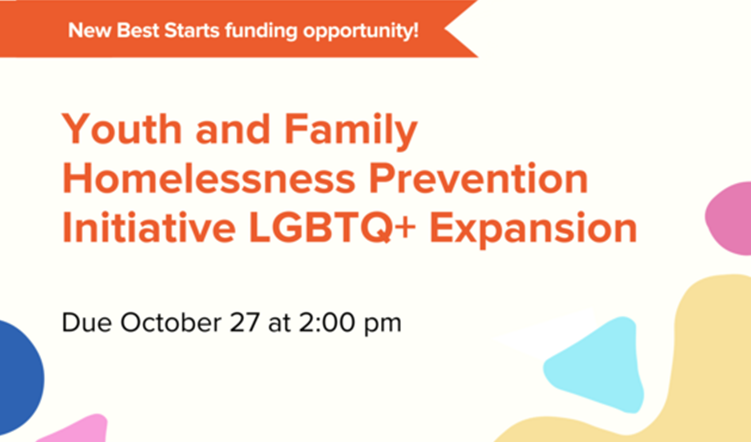 New Best Starts funding opportunity!

Youth and Family Homelessness Prevention Initiative LGBTQ+ Expansion

Due October 27 at 2:00 pm